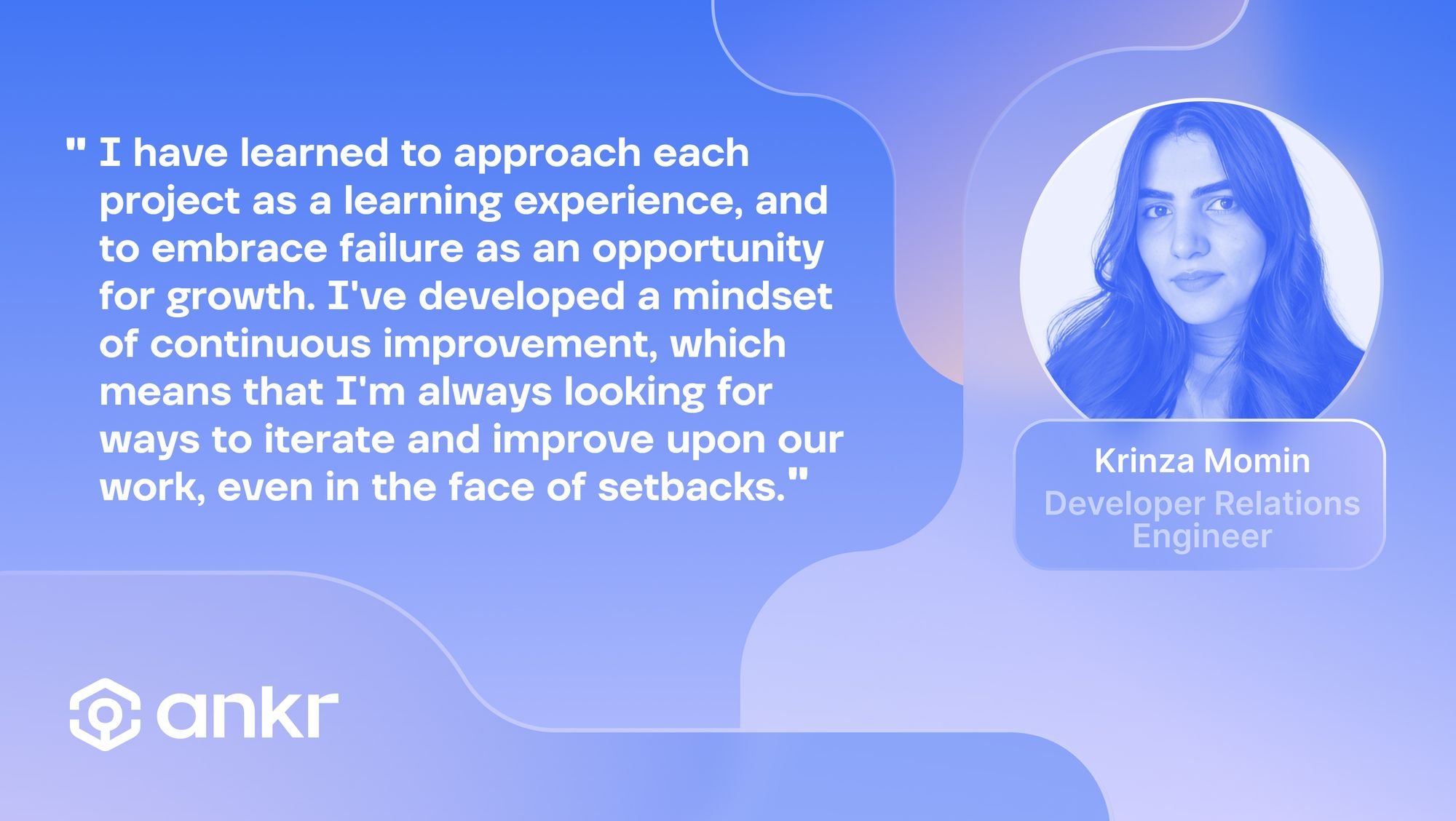 " I have learned to approach each project as a learning experience, and to embrace failure as an opportunity for growth. I've developed a mindset of continuous improvement, which means that I'm always looking for ways to iterate and improve upon our work, even in the face of setbacks."

Krinza Momin
Developer Relations Engineer

ankr